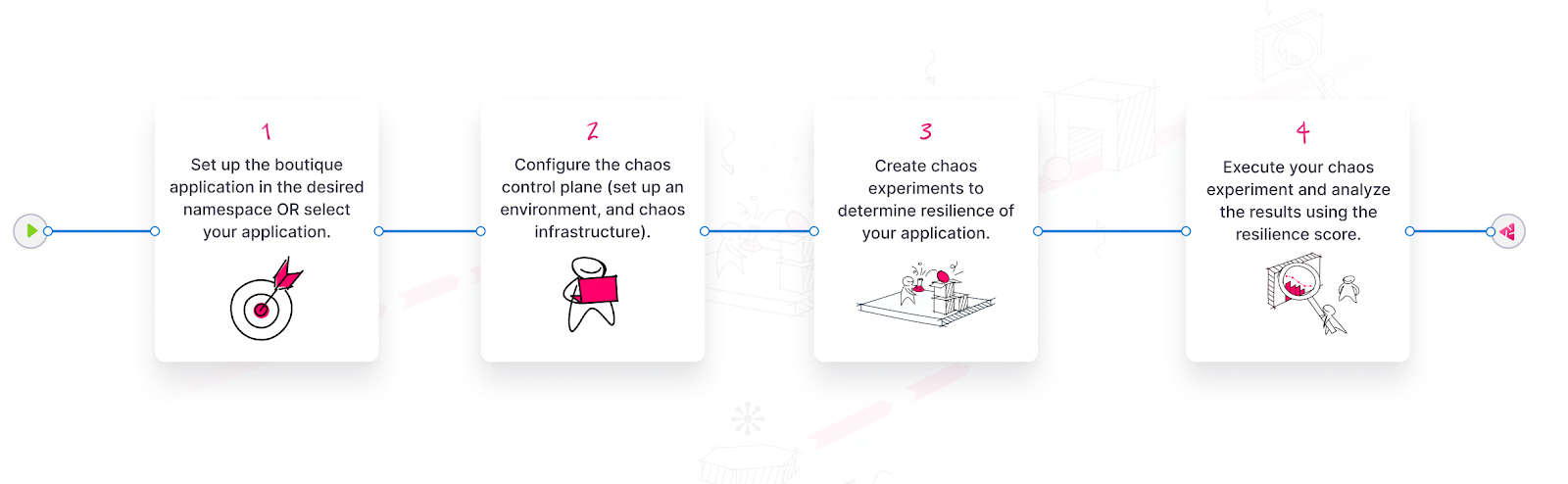 1

Set up the boutique application in the desired namespace OR select your application.

2

Configure the chaos control plane (set up an environment, and chaos infrastructure).

3

Create chaos experiments to determine resilience of your application.

4

Execute your chaos experiment and analyze the results using the resilience score.